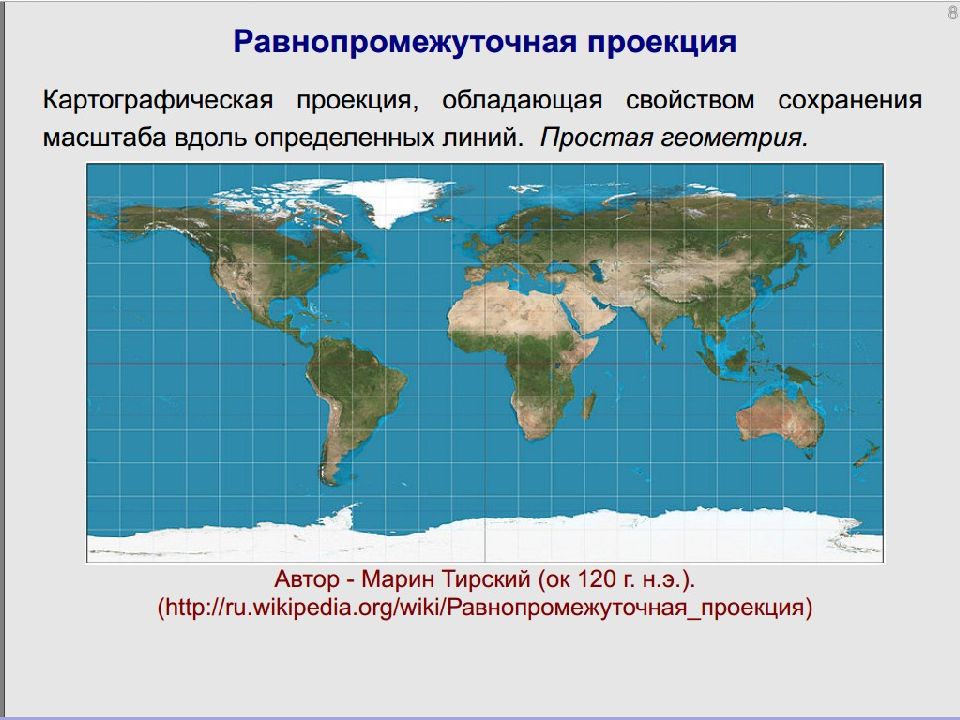 8

Равнопромежуточная проекция

Картографическая проекция, обладающая свойством сохранения масштаба вдоль определенных линий. Простая геометрия.

Автор - Марин Тирский (ок 120 г. н.э.).
(http://ru.wikipedia.org/wiki/Равнопромежуточная_проекция)